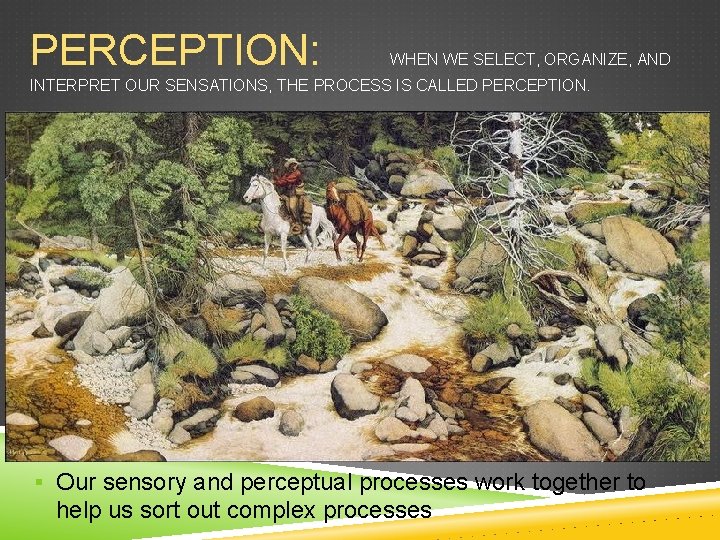 PERCEPTION: WHEN WE SELECT, ORGANIZE, AND INTERPRET OUR SENSATIONS, THE PROCESS IS CALLED PERCEPTION.

▪ Our sensory and perceptual processes work together to help us sort out complex processes